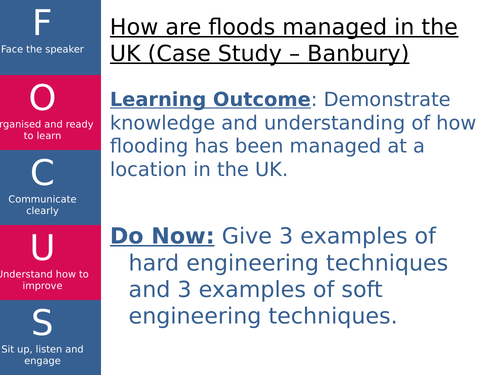 F
Face the speaker

O
rganised and ready to learn

C
Communicate clearly

U
Understand how to improve

S
Sit up, listen and engage

How are floods managed in the UK (Case Study – Banbury)

Learning Outcome: Demonstrate knowledge and understanding of how flooding has been managed at a location in the UK.

Do Now: Give 3 examples of hard engineering techniques and 3 examples of soft engineering techniques.